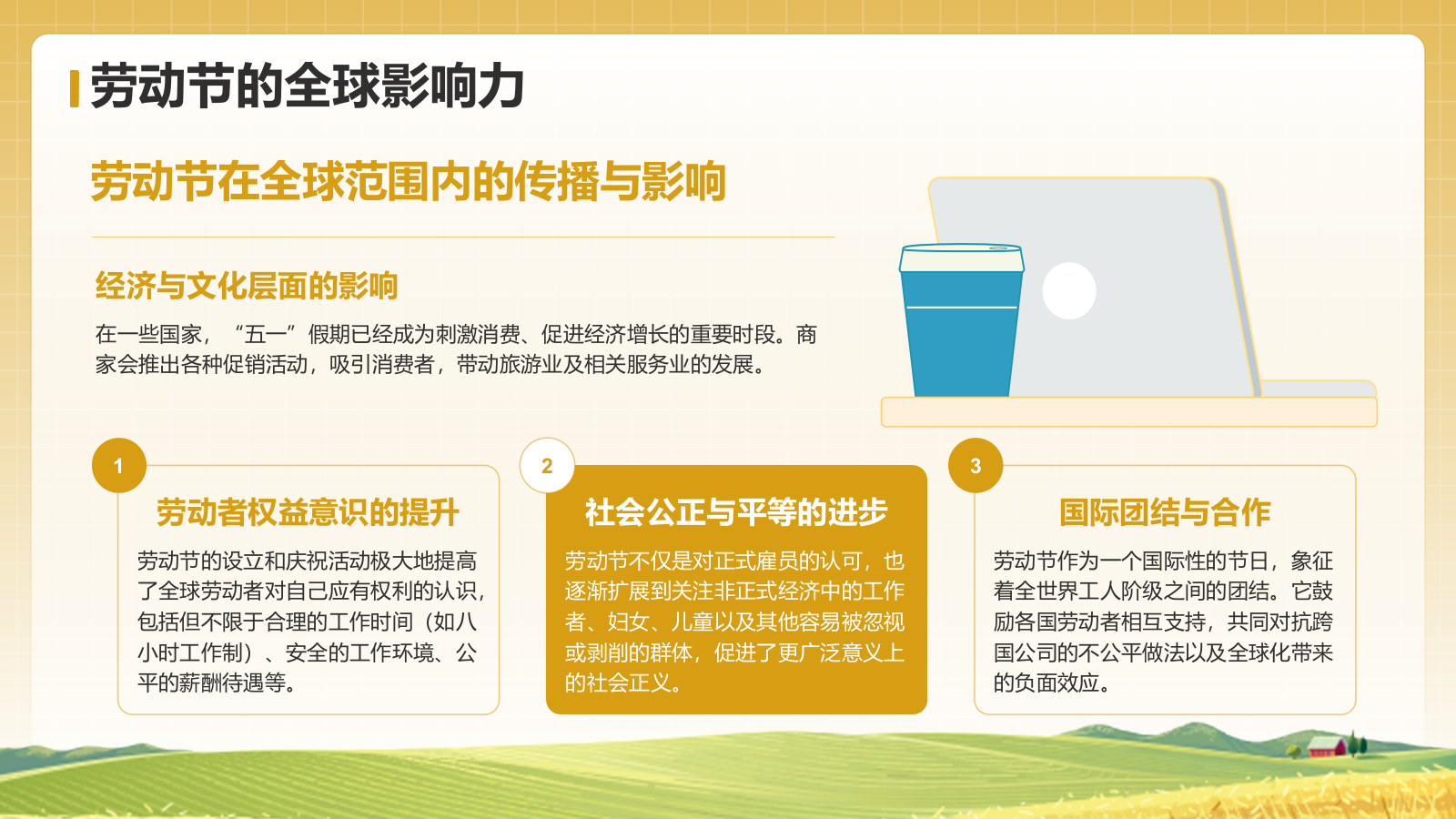 劳动节的全球影响力

劳动节在全球范围内的传播与影响

经济与文化层面的影响

在一些国家，“五一”假期已经成为刺激消费、促进经济增长的重要时段。商家会推出各种促销活动，吸引消费者，带动旅游业及相关服务业的发展。

1

劳动者权益意识的提升

劳动节的设立和庆祝活动极大地提高了全球劳动者对自己应有权利的认识，包括但不限于合理的工作时间（如八小时工作制）、安全的工作环境、公平的薪酬待遇等。

2

社会公正与平等的进步

劳动节不仅是对正式雇员的认可，也逐渐扩展到关注非正式经济中的工作者、妇女、儿童以及其他容易被忽视或剥削的群体，促进了更广泛意义上的社会正义。

3

国际团结与合作

劳动节作为一个国际性的节日，象征着全世界工人阶级之间的团结。它鼓励各国劳动者相互支持，共同对抗跨国公司的不公平做法以及全球化带来的负面效应。